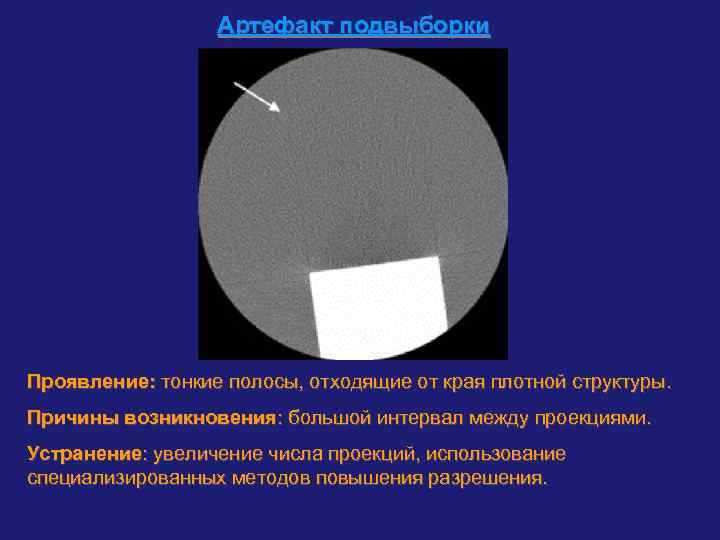 Артефакт подвыборки

Проявление: тонкие полосы, отходящие от края плотной структуры.

Причины возникновения: большой интервал между проекциями.

Устранение: увеличение числа проекций, использование специализированных методов повышения разрешения.